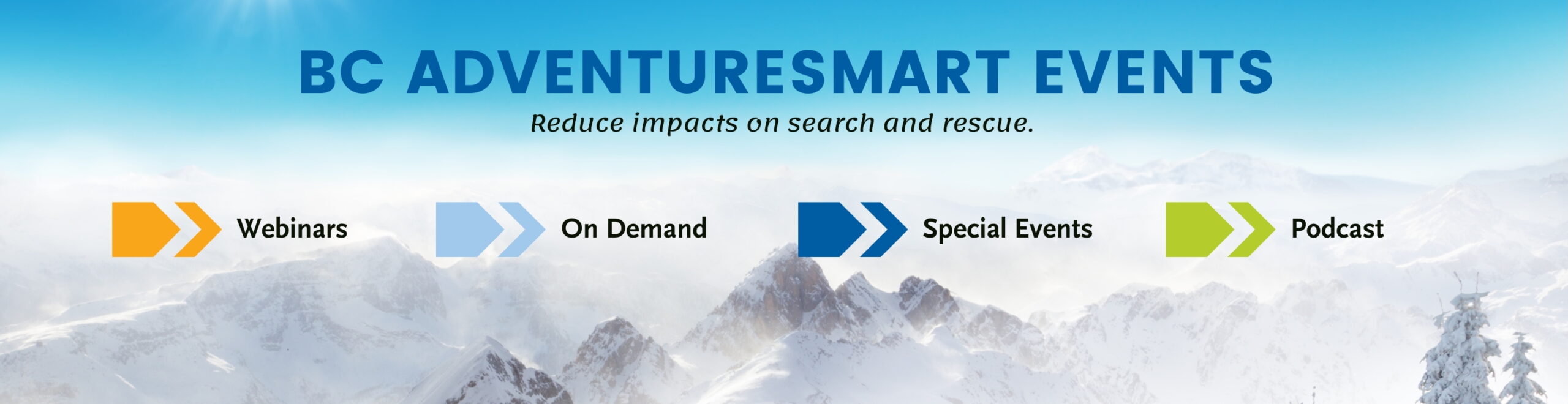 BC ADVENTURESMART EVENTS

Reduce impacts on search and rescue.

Webinars

On Demand

Special Events

Podcast